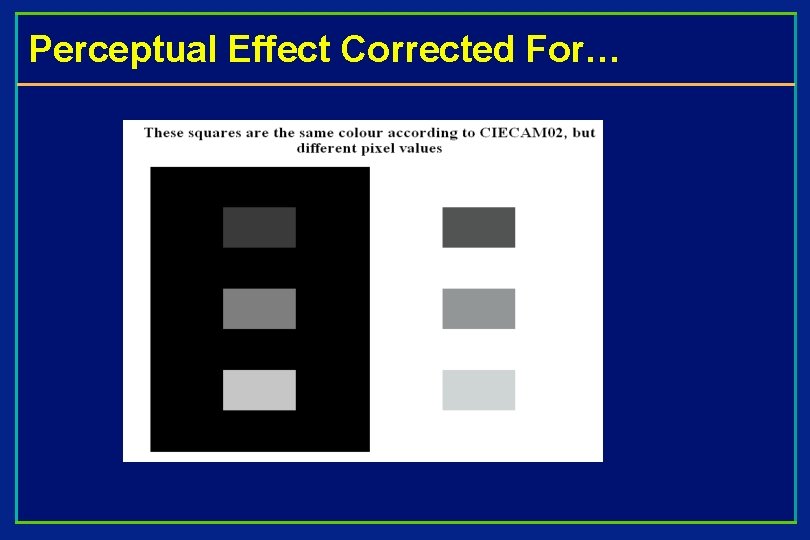 Perceptual Effect Corrected For…

These squares are the same colour according to CIECAM02, but different pixel values